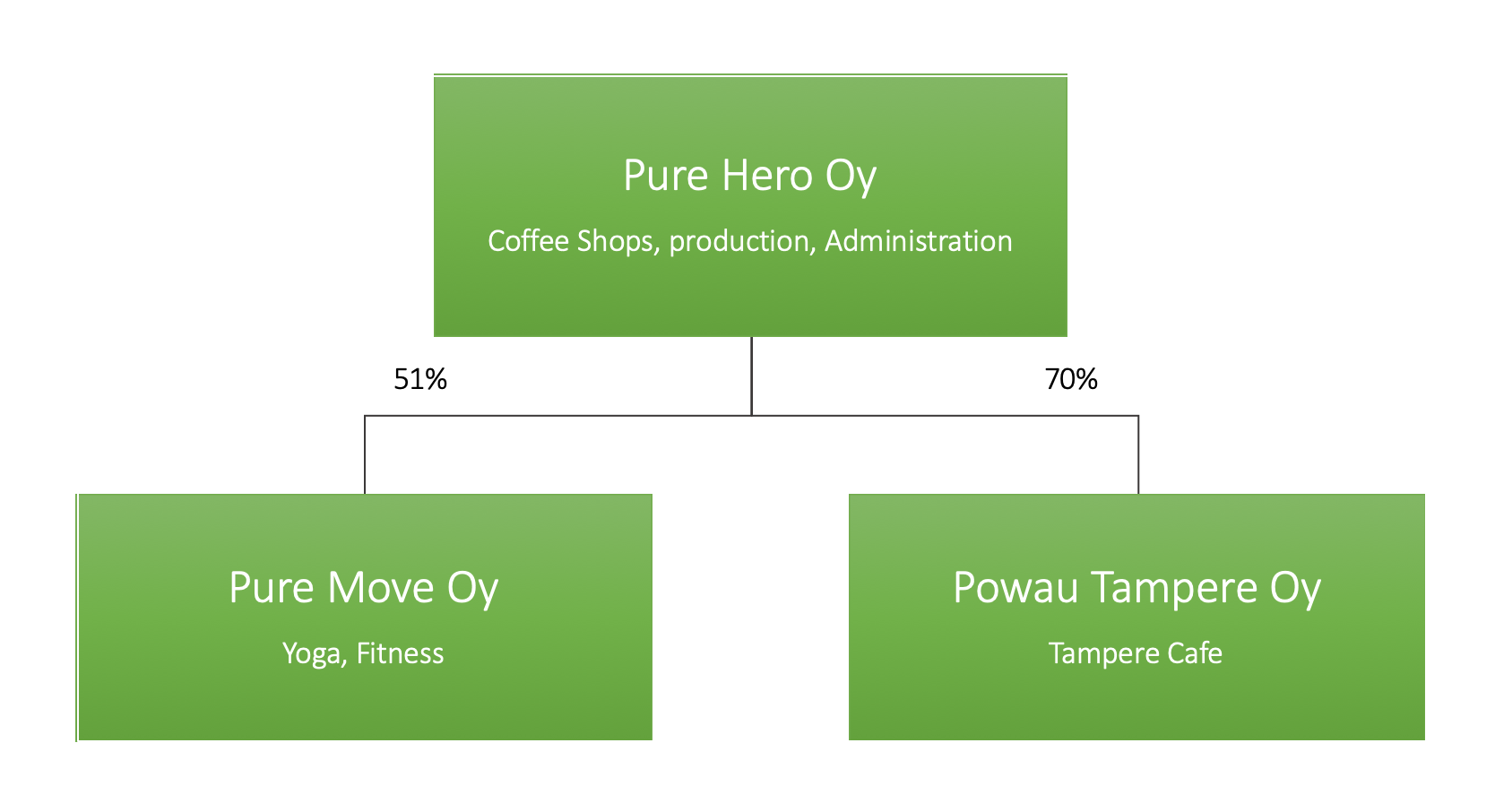 Pure Hero Oy

Coffee Shops, production, Administration

51%

70%

Pure Move Oy

Yoga, Fitness

Powau Tampere Oy

Tampere Cafe